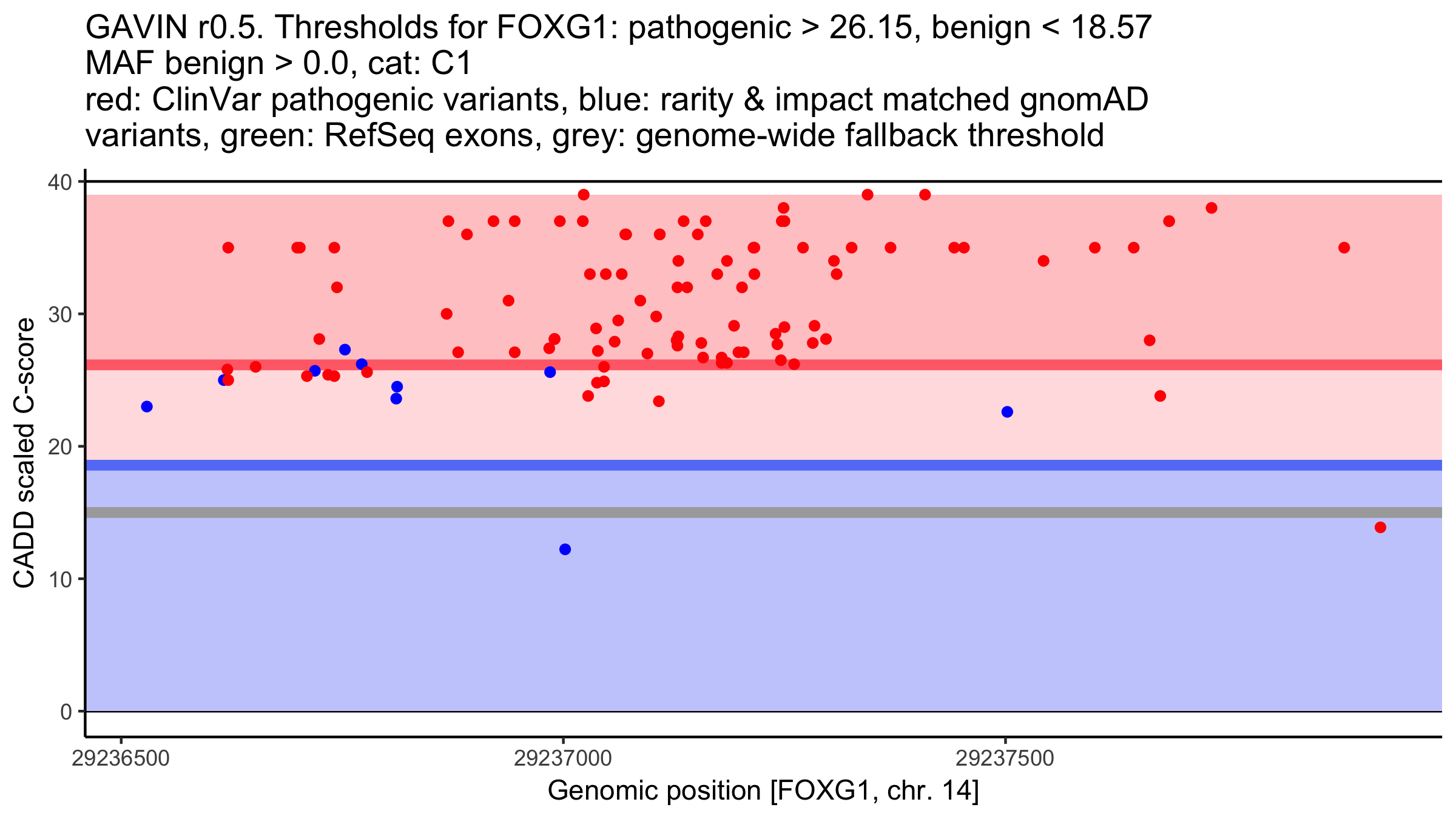 GAVIN r0.5. Thresholds for FOXG1: pathogenic > 26.15, benign < 18.57
MAF benign > 0.0, cat: C1
red: ClinVar pathogenic variants, blue: rarity & impact matched gnomAD variants, green: RefSeq exons, grey: genome-wide fallback threshold

CADD scaled C-score

40
30
20
10
0

29236500
29237000
29237500

Genomic position [FOXG1, chr. 14]